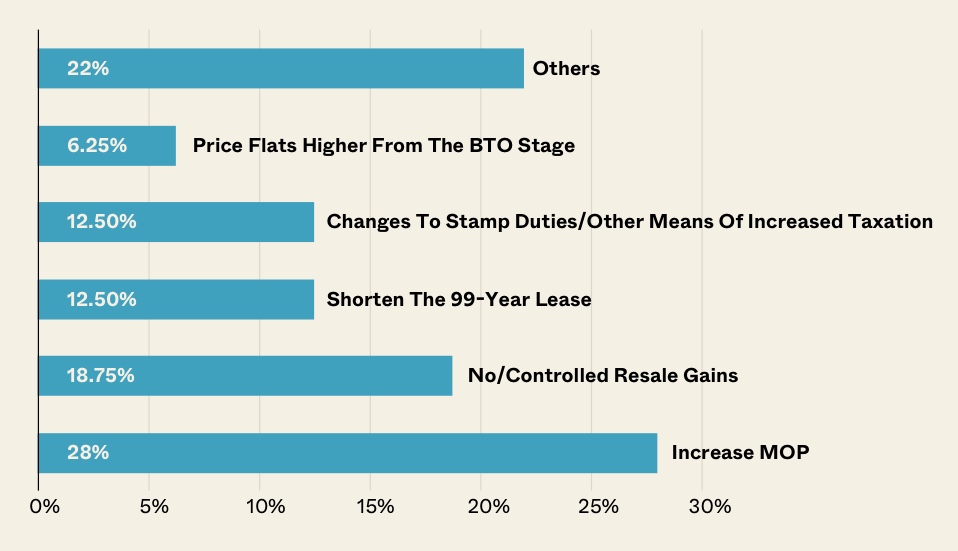 22% Others

6.25% Price Flats Higher From The BTO Stage

12.50% Changes To Stamp Duties/Other Means Of Increased Taxation

12.50% Shorten The 99-Year Lease

18.75% No/Controlled Resale Gains

28% Increase MOP

0% 5% 10% 15% 20% 25% 30%